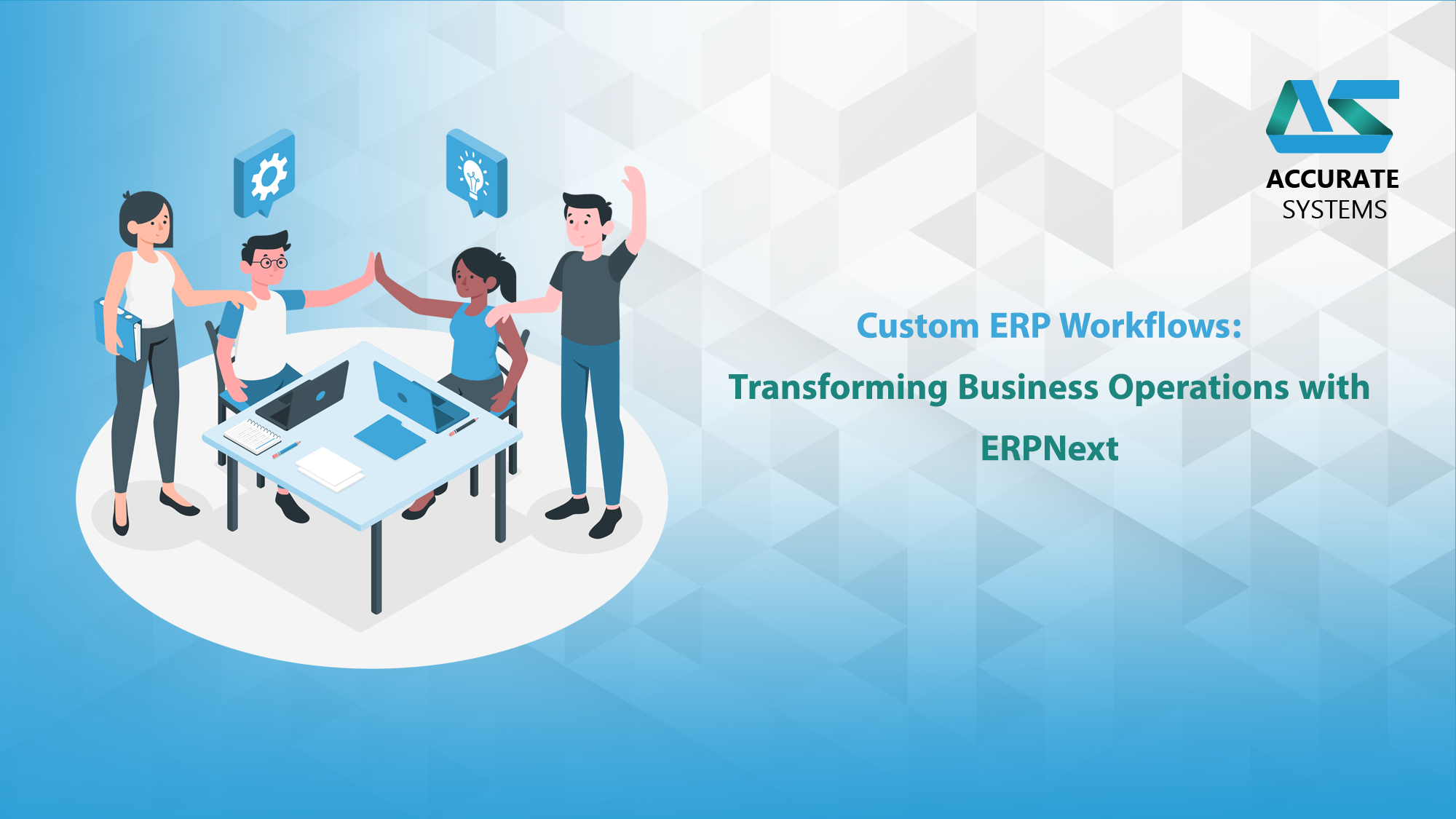 ACCURATE
SYSTEMS

Custom ERP Workflows:

Transforming Business Operations with ERPNext